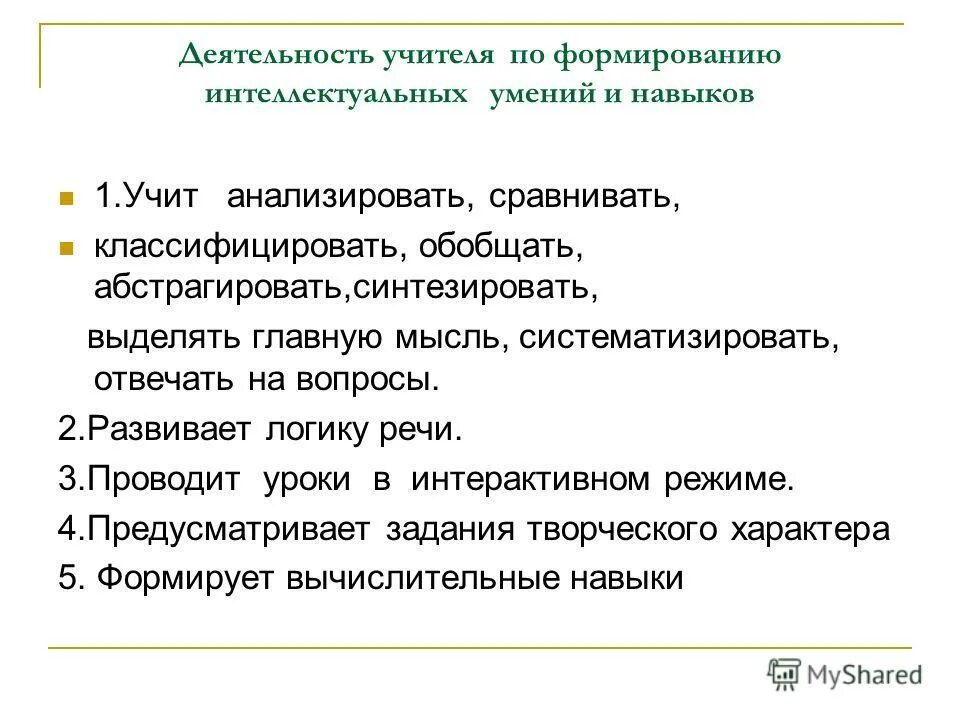 Деятельность учителя по формированию интеллектуальных умений и навыков

1.Учит анализировать, сравнивать,

классифицировать, обобщать, абстрагировать,синтезировать,

выделять главную мысль, систематизировать, отвечать на вопросы.

2.Развивает логику речи.

3.Проводит уроки в интерактивном режиме.

4.Предусматривает задания творческого характера

5. Формирует вычислительные навыки

MyShared